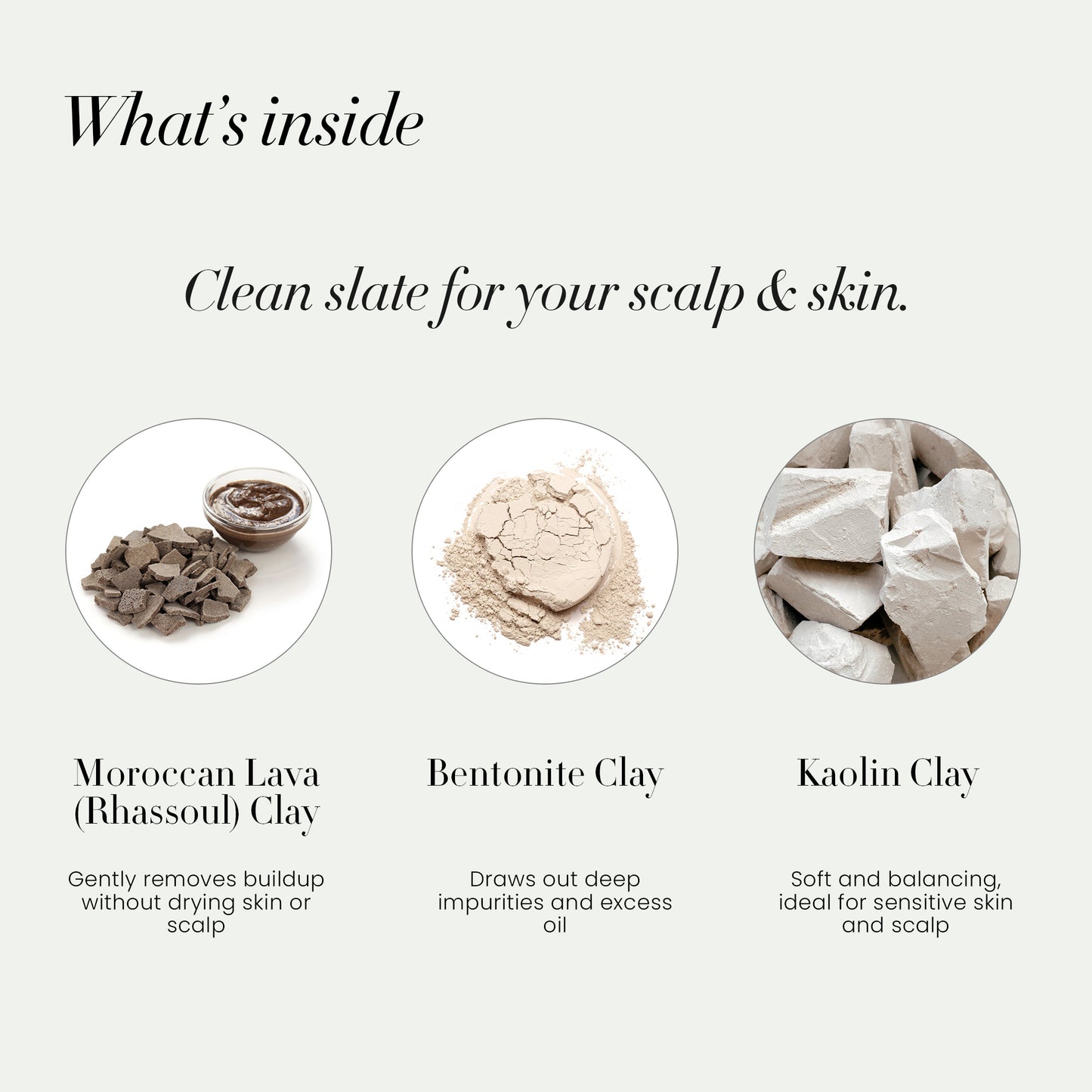 What's inside

Clean slate for your scalp & skin.

Moroccan Lava (Rhassoul) Clay

Gently removes buildup without drying skin or scalp

Bentonite Clay

Draws out deep impurities and excess oil

Kaolin Clay

Soft and balancing, ideal for sensitive skin and scalp